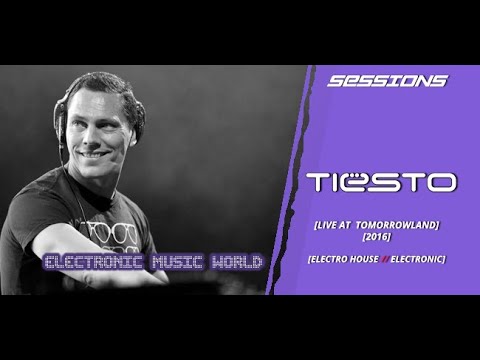 SESSIONS

TIËSTO

[LIVE AT TOMORROWLAND]
[2016]

[ELECTRO HOUSE // ELECTRONIC]

ELECTRONIC MUSIC WORLD